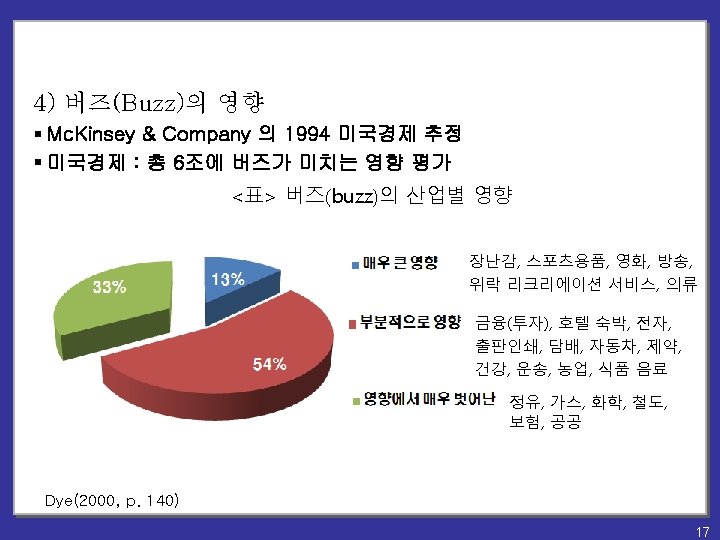 4) 버즈(Buzz)의 영향

▪ McKinsey & Company 의 1994 미국경제 추정

▪ 미국경제 : 총 6조에 버즈가 미치는 영향 평가

<표> 버즈(buzz)의 산업별 영향

33%

13%

54%

매우 큰 영향 장난감, 스포츠용품, 영화, 방송, 위락 리크리에이션 서비스, 의류

부분적으로 영향 금융(투자), 호텔 숙박, 전자, 출판인쇄, 담배, 자동차, 제약, 건강, 운송, 농업, 식품 음료

영향에서 매우 벗어난 정유, 가스, 화학, 철도, 보험, 공공

Dye(2000, p. 140)

17